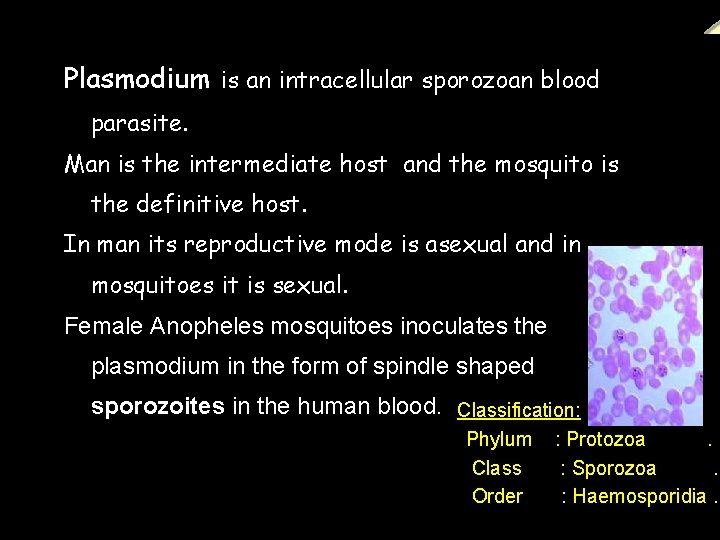 Plasmodium is an intracellular sporozoan blood parasite.

Man is the intermediate host and the mosquito is the definitive host.

In man its reproductive mode is asexual and in mosquitoes it is sexual.

Female Anopheles mosquitoes inoculates the plasmodium in the form of spindle shaped sporozoites in the human blood.

Classification:

Phylum : Protozoa .

Class : Sporozoa .

Order : Haemosporidia .